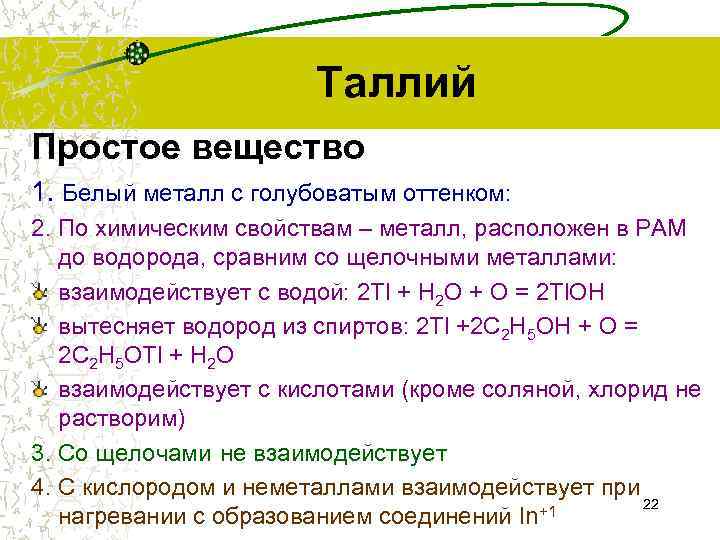 Таллий

Простое вещество

1. Белый металл с голубоватым оттенком:

2. По химическим свойствам – металл, расположен в РАМ до водорода, сравним со щелочными металлами:

взаимодействует с водой: $2Tl + H_2O + O = 2TlOH$

вытесняет водород из спиртов: $2Tl + 2C_2H_5OH + O = 2C_2H_5OTl + H_2O$

взаимодействует с кислотами (кроме соляной, хлорид не растворим)

3. Со щелочами не взаимодействует

4. С кислородом и неметаллами взаимодействует при нагревании с образованием соединений $In^{+1}$

22